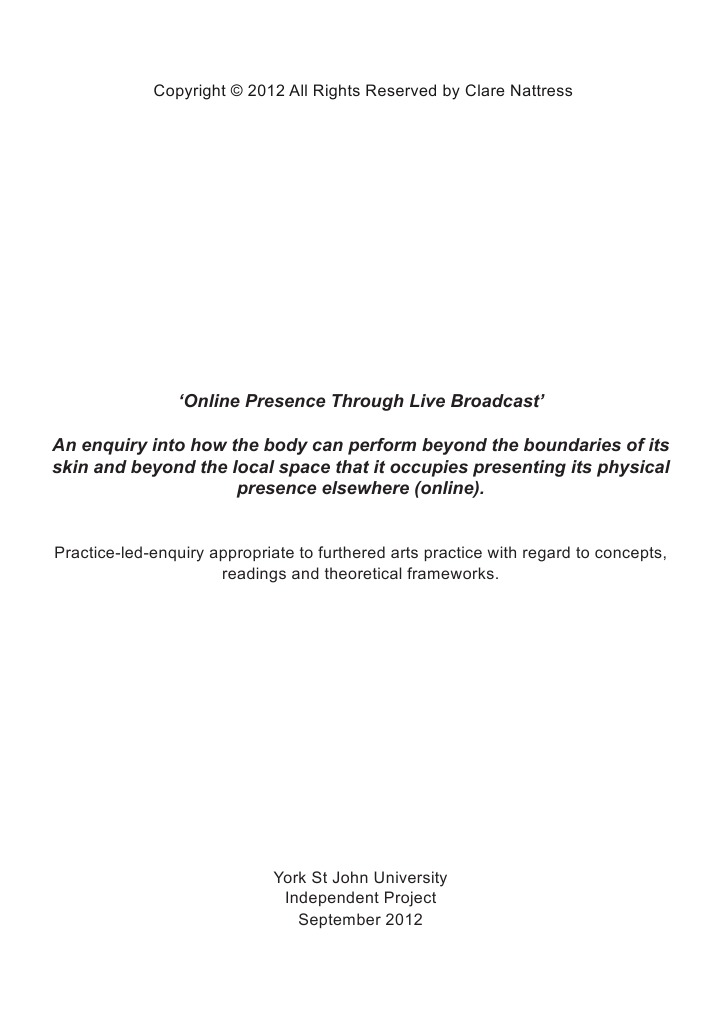 Copyright © 2012 All Rights Reserved by Clare Nattress

‘Online Presence Through Live Broadcast’

An enquiry into how the body can perform beyond the boundaries of its skin and beyond the local space that it occupies presenting its physical presence elsewhere (online).

Practice-led-enquiry appropriate to furthered arts practice with regard to concepts, readings and theoretical frameworks.

York St John University
Independent Project
September 2012